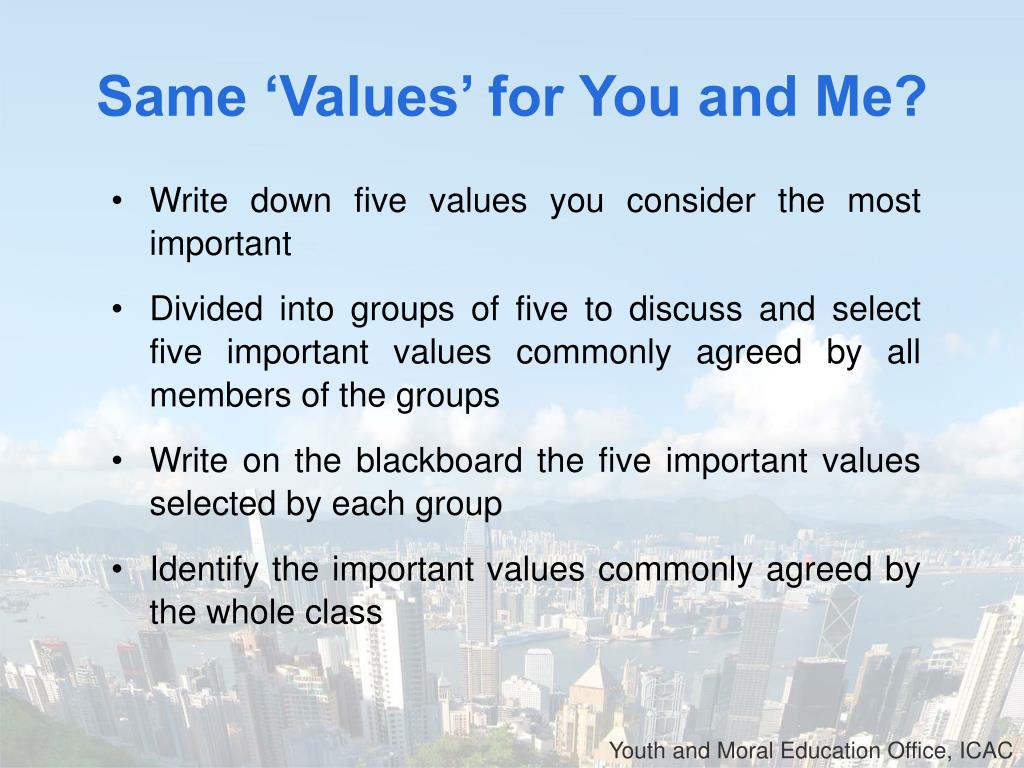 Same ‘Values’ for You and Me?

• Write down five values you consider the most important

• Divided into groups of five to discuss and select five important values commonly agreed by all members of the groups

• Write on the blackboard the five important values selected by each group

• Identify the important values commonly agreed by the whole class

Youth and Moral Education Office, ICAC